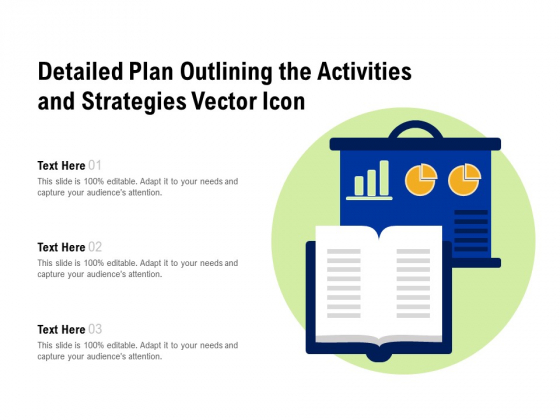 Detailed Plan Outlining the Activities and Strategies Vector Icon

Text Here 01
This slide is 100% editable. Adapt it to your needs and capture your audience's attention.

Text Here 02
This slide is 100% editable. Adapt it to your needs and capture your audience's attention.

Text Here 03
This slide is 100% editable. Adapt it to your needs and capture your audience's attention.